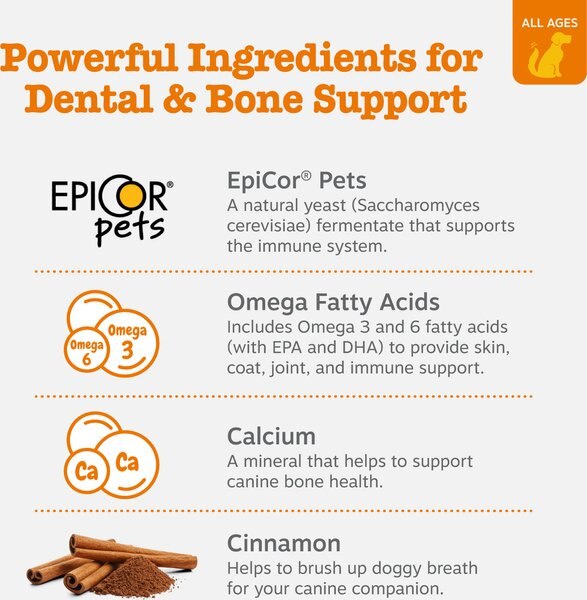 ALL AGES

Powerful Ingredients for Dental & Bone Support

EPICOR® pets

EpiCor® Pets
A natural yeast (Saccharomyces cerevisiae) fermentate that supports the immune system.

Omega 6 Omega 3

Omega Fatty Acids
Includes Omega 3 and 6 fatty acids (with EPA and DHA) to provide skin, coat, joint, and immune support.

Ca Ca

Calcium
A mineral that helps to support canine bone health.

Cinnamon
Helps to brush up doggy breath for your canine companion.